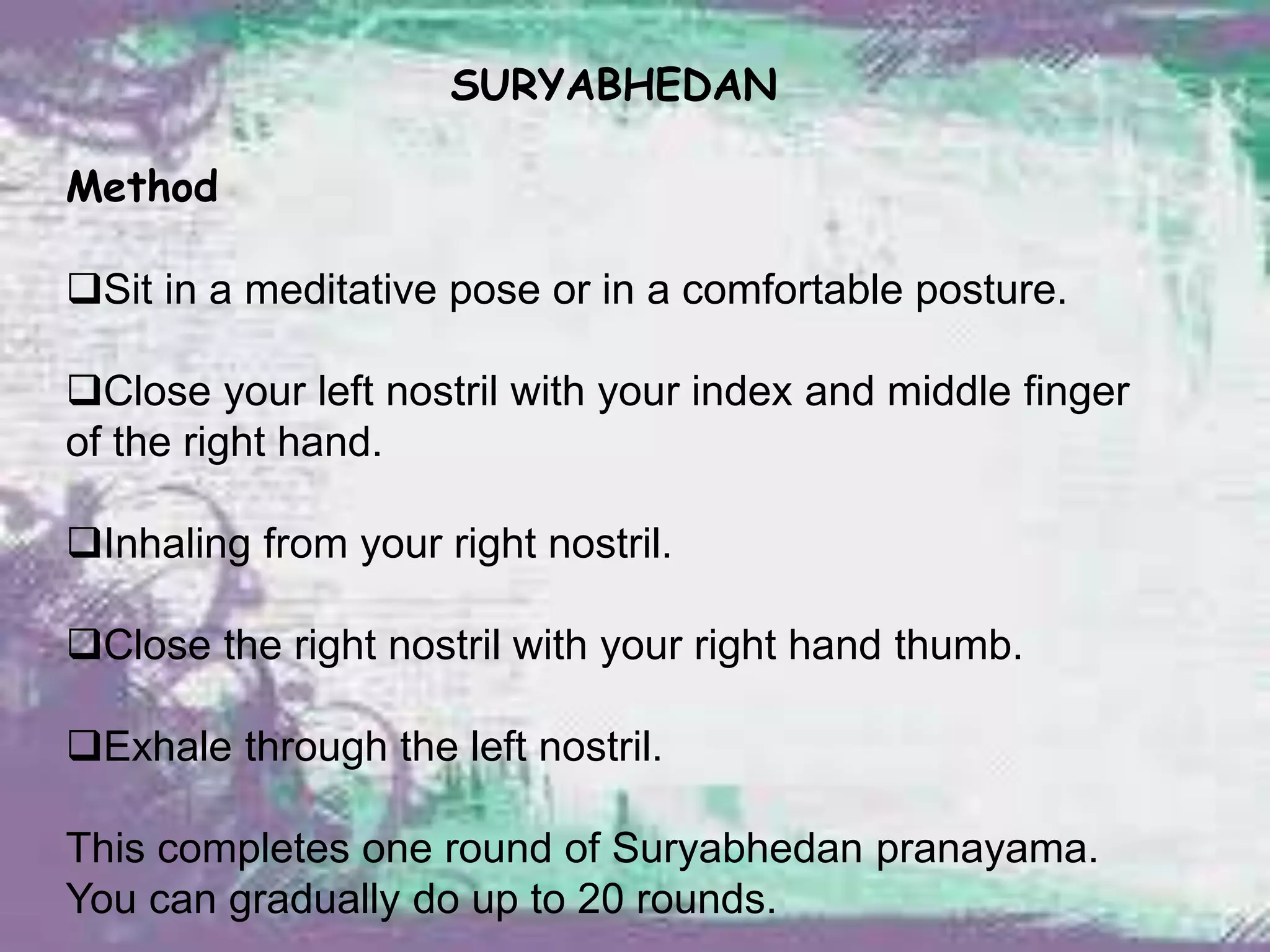 SURYABHEDAN

Method

❑Sit in a meditative pose or in a comfortable posture.

❑Close your left nostril with your index and middle finger of the right hand.

❑Inhaling from your right nostril.

❑Close the right nostril with your right hand thumb.

❑Exhale through the left nostril.

This completes one round of Suryabhedan pranayama. You can gradually do up to 20 rounds.